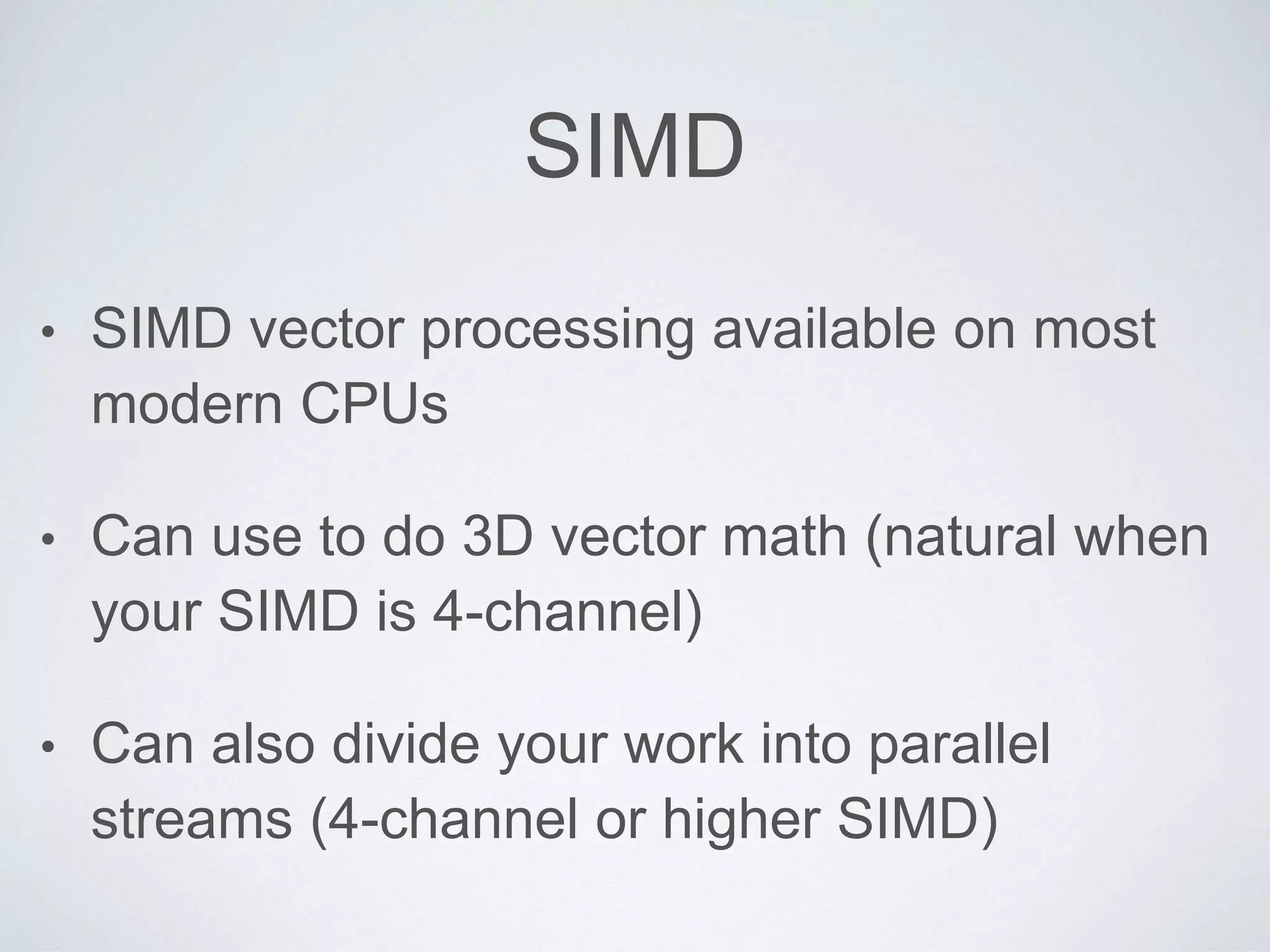 SIMD

• SIMD vector processing available on most modern CPUs

• Can use to do 3D vector math (natural when your SIMD is 4-channel)

• Can also divide your work into parallel streams (4-channel or higher SIMD)